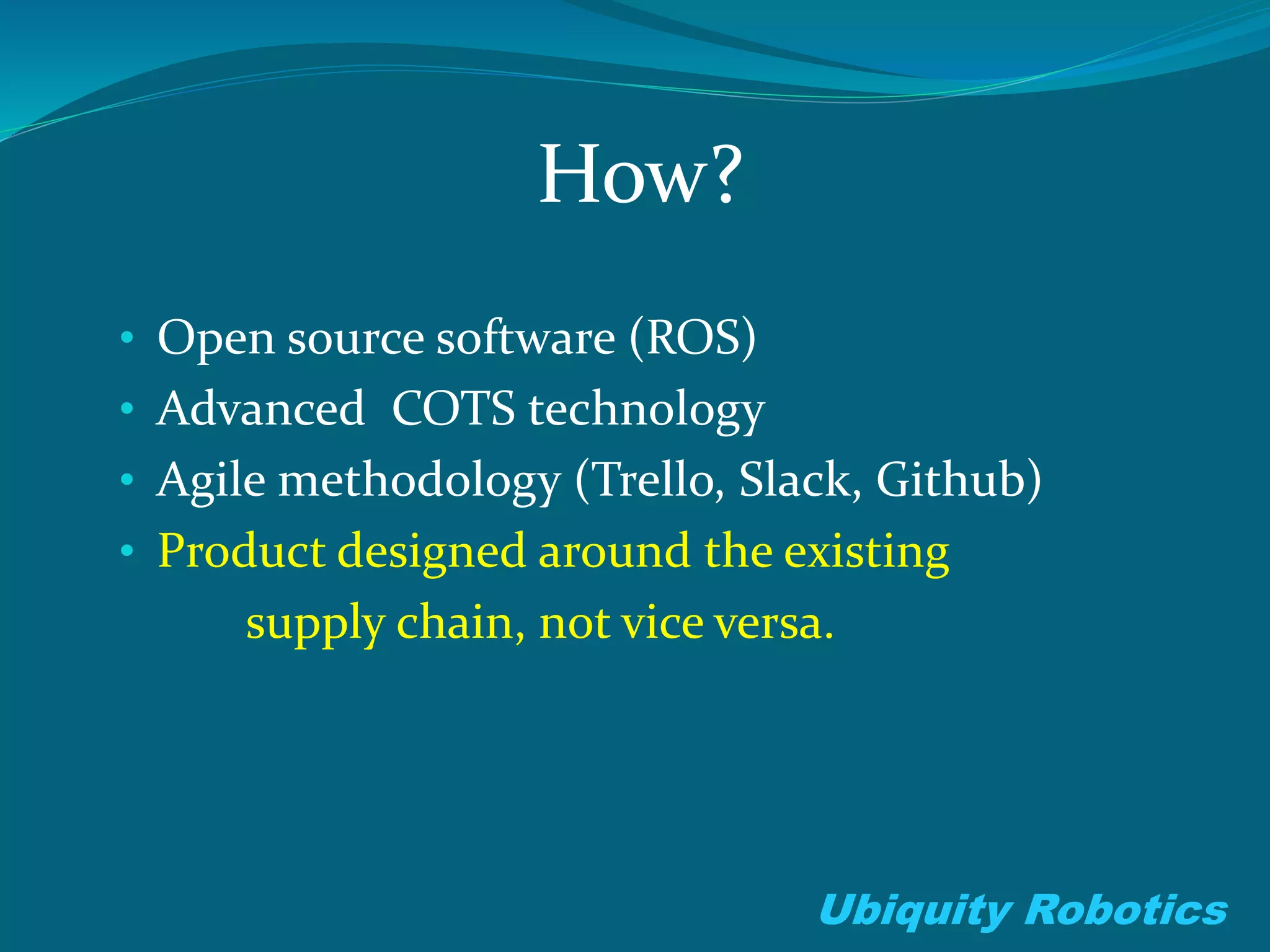 How?

• Open source software (ROS)
• Advanced COTS technology
• Agile methodology (Trello, Slack, Github)
• Product designed around the existing supply chain, not vice versa.

Ubiquity Robotics